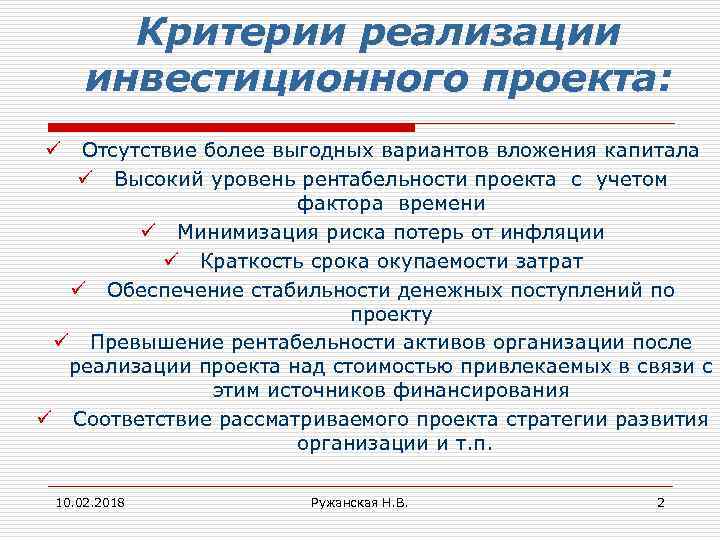 Критерии реализации инвестиционного проекта:

✓ Отсутствие более выгодных вариантов вложения капитала

✓ Высокий уровень рентабельности проекта с учетом фактора времени

✓ Минимизация риска потерь от инфляции

✓ Краткость срока окупаемости затрат

✓ Обеспечение стабильности денежных поступлений по проекту

✓ Превышение рентабельности активов организации после реализации проекта над стоимостью привлекаемых в связи с этим источников финансирования

✓ Соответствие рассматриваемого проекта стратегии развития организации и т.п.

10.02.2018 Ружанская Н.В. 2